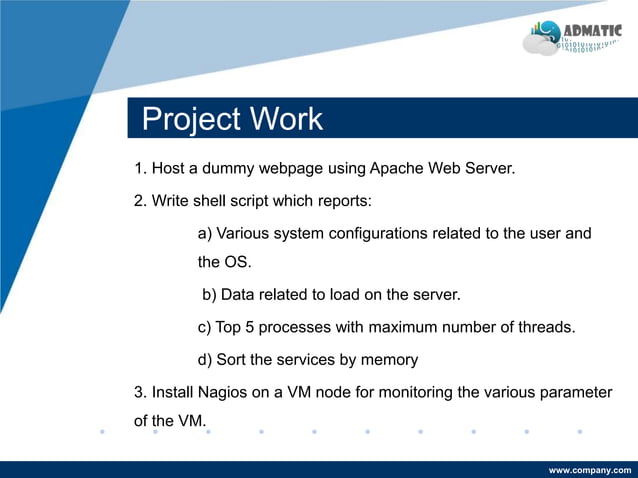 ADMATIC

Project Work

1. Host a dummy webpage using Apache Web Server.

2. Write shell script which reports:

a) Various system configurations related to the user and the OS.

b) Data related to load on the server.

c) Top 5 processes with maximum number of threads.

d) Sort the services by memory

3. Install Nagios on a VM node for monitoring the various parameter of the VM.

www.company.com